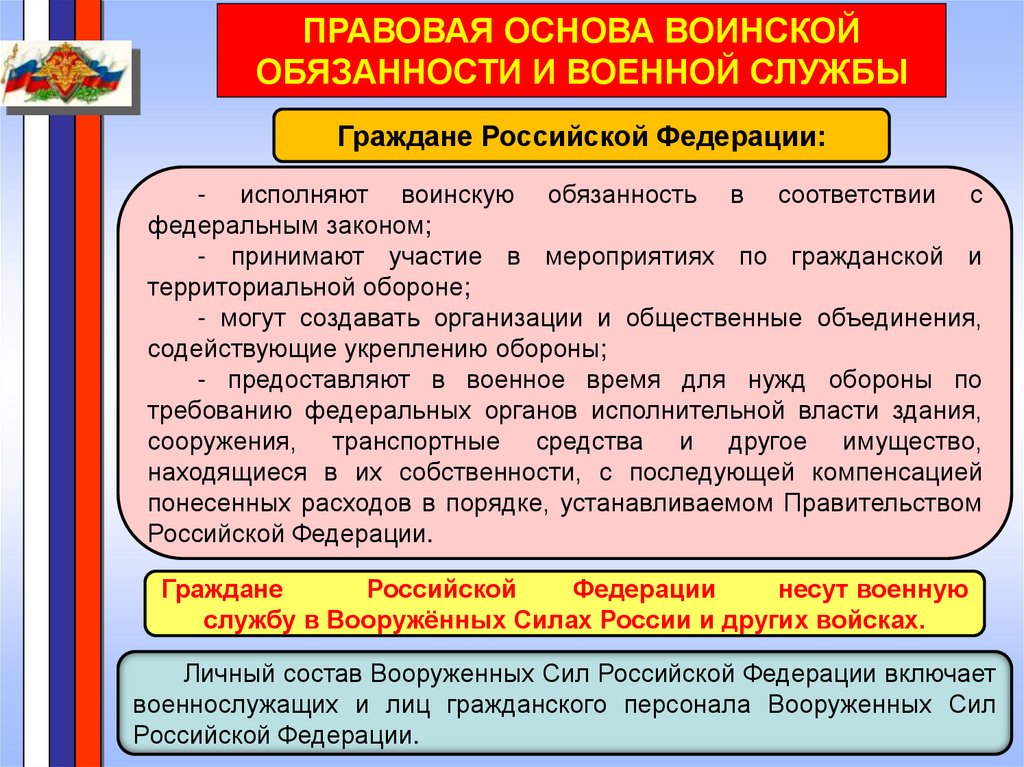 ПРАВОВАЯ ОСНОВА ВОИНСКОЙ ОБЯЗАННОСТИ И ВОЕННОЙ СЛУЖБЫ

Граждане Российской Федерации:

- исполняют воинскую обязанность в соответствии с федеральным законом;
- принимают участие в мероприятиях по гражданской и территориальной обороне;
- могут создавать организации и общественные объединения, содействующие укреплению обороны;
- предоставляют в военное время для нужд обороны по требованию федеральных органов исполнительной власти здания, сооружения, транспортные средства и другое имущество, находящиеся в их собственности, с последующей компенсацией понесенных расходов в порядке, устанавливаемом Правительством Российской Федерации.

Граждане Российской Федерации несут военную службу в Вооружённых Силах России и других войсках.

Личный состав Вооруженных Сил Российской Федерации включает военнослужащих и лиц гражданского персонала Вооруженных Сил Российской Федерации.